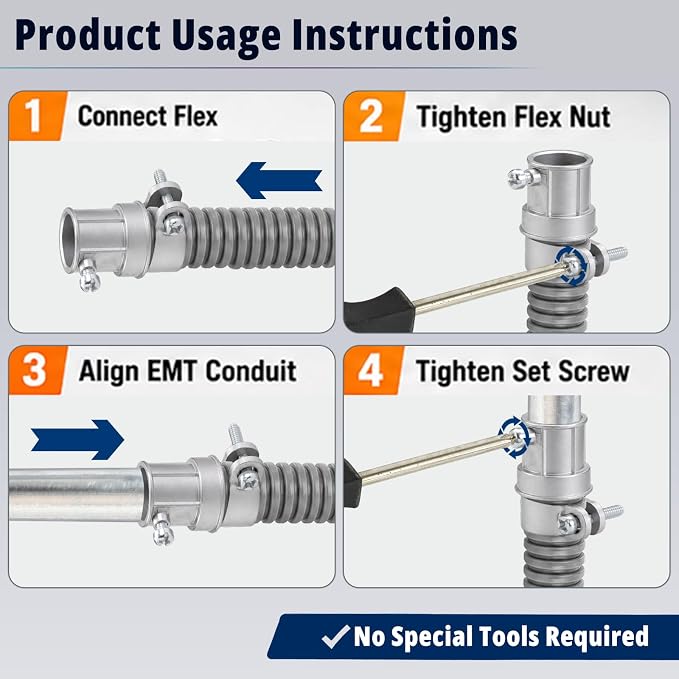 Product Usage Instructions

1 Connect Flex

2 Tighten Flex Nut

3 Align EMT Conduit

4 Tighten Set Screw

✓ No Special Tools Required